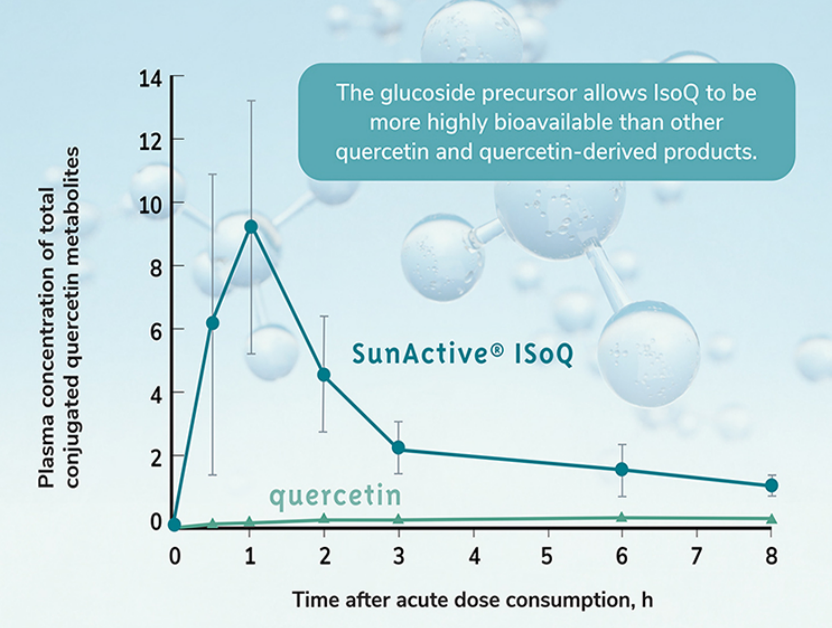 The glucoside precursor allows IsoQ to be more highly bioavailable than other quercetin and quercetin-derived products.

Plasma concentration of total conjugated quercetin metabolites

14
12
10
8
6
4
2
0

SunActive® ISoQ

quercetin

0 1 2 3 4 5 6 7 8

Time after acute dose consumption, h